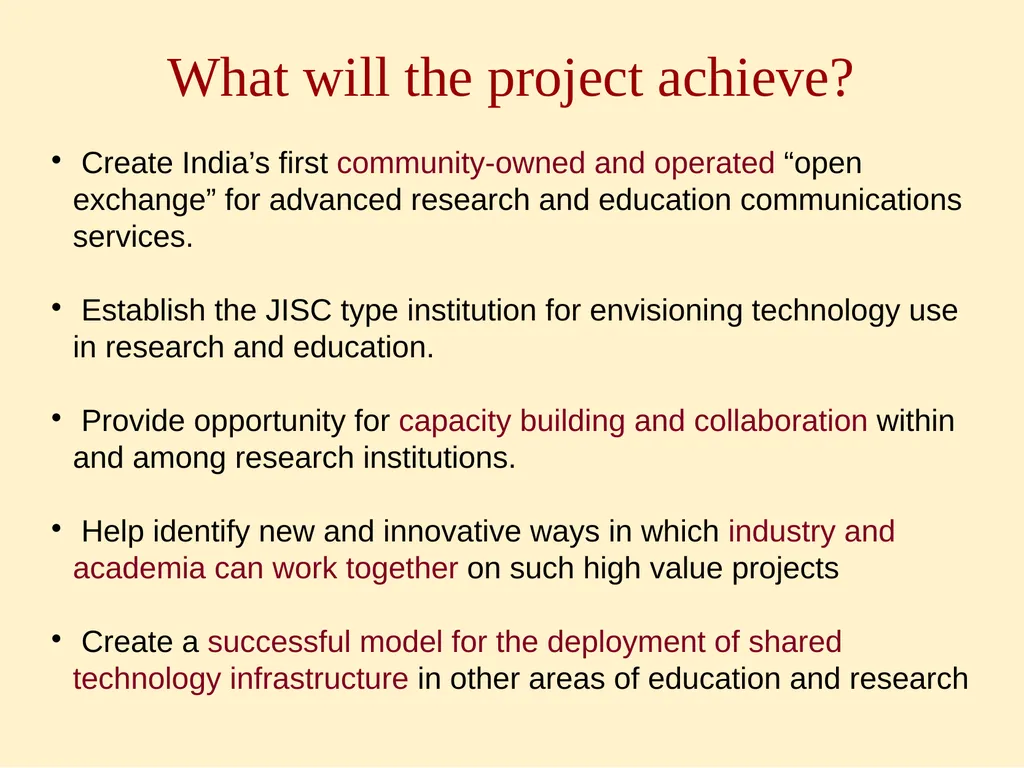 What will the project achieve?

• Create India's first community-owned and operated "open exchange" for advanced research and education communications services.

• Establish the JISC type institution for envisioning technology use in research and education.

• Provide opportunity for capacity building and collaboration within and among research institutions.

• Help identify new and innovative ways in which industry and academia can work together on such high value projects

• Create a successful model for the deployment of shared technology infrastructure in other areas of education and research